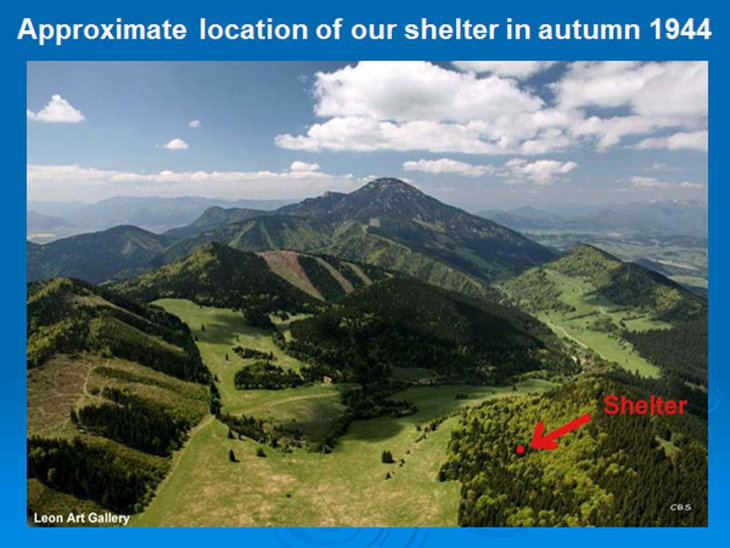 Approximate location of our shelter in autumn 1944

Shelter

Leon Art Gallery

CBS